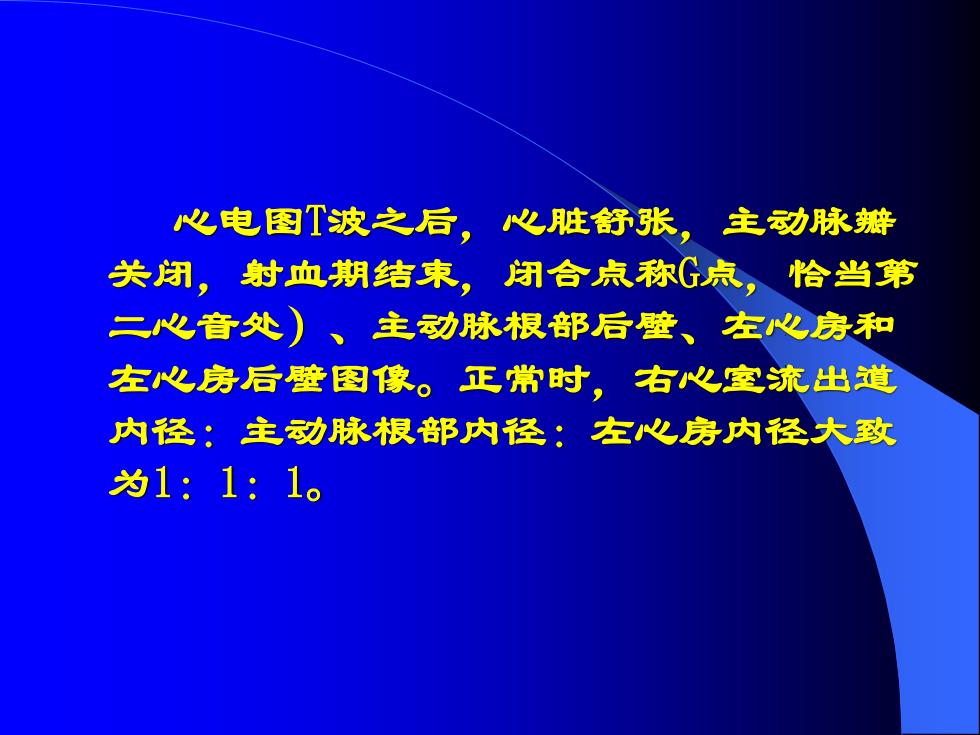 心电图T波之后，心脏舒张，主动脉瓣关闭，射血期结束，闭合点称G点，恰当第二心音处）、主动脉根部后壁、左心房和左心房后壁图像。正常时，右心室流出道内径：主动脉根部内径：左心房内径大致为1：1：1。